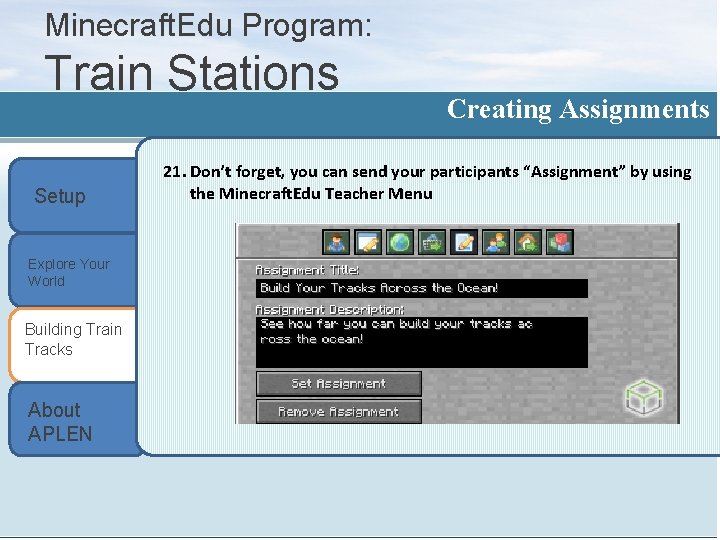 MinecraftEdu Program:
Train Stations

Creating Assignments

Setup

Explore Your World

Building Train Tracks

About APLEN

21. Don't forget, you can send your participants "Assignment" by using the MinecraftEdu Teacher Menu

Assignment Title:

Build Your Tracks Across the Ocean!

Assignment Description:

See how far you can build your tracks ac ross the ocean!

Set Assignment

Remove Assignment